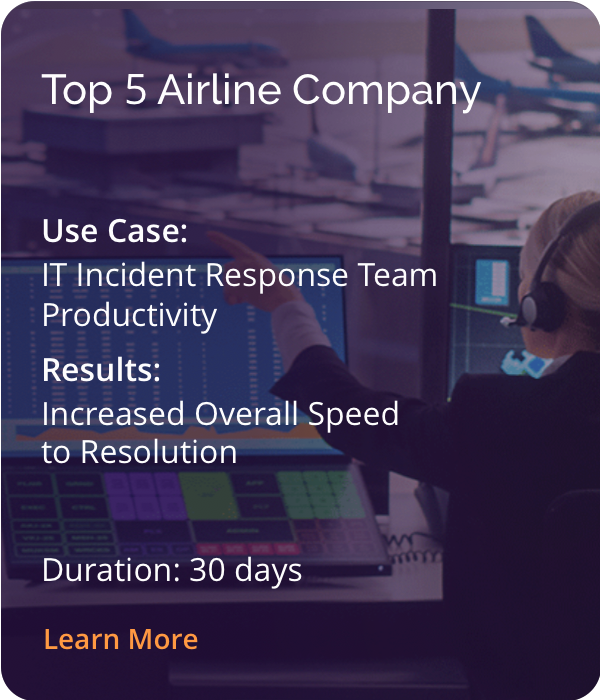 Top 5 Airline Company

Use Case:
IT Incident Response Team Productivity

Results:
Increased Overall Speed to Resolution

Duration: 30 days

Learn More